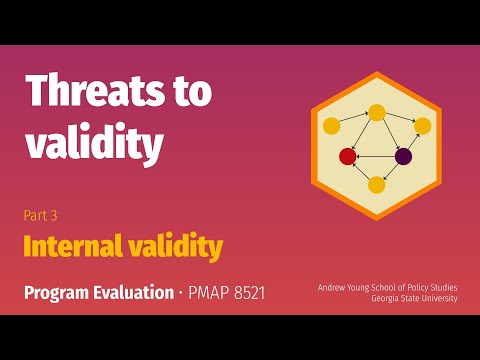 Threats to validity

Part 3

Internal validity

Program Evaluation · PMAP 8521

Andrew Young School of Policy Studies
Georgia State University